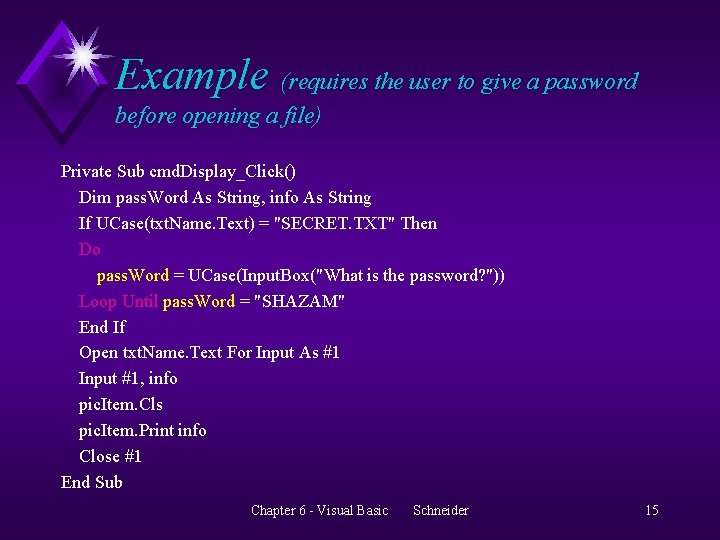 Example (requires the user to give a password before opening a file)

Private Sub cmdDisplay_Click()
Dim passWord As String, info As String
If UCase(txtName.Text) = "SECRET.TXT" Then
Do
passWord = UCase(InputBox("What is the password?"))
Loop Until passWord = "SHAZAM"
End If
Open txtName.Text For Input As #1
Input #1, info
picItem.Cls
picItem.Print info
Close #1
End Sub

Chapter 6 - Visual Basic Schneider 15